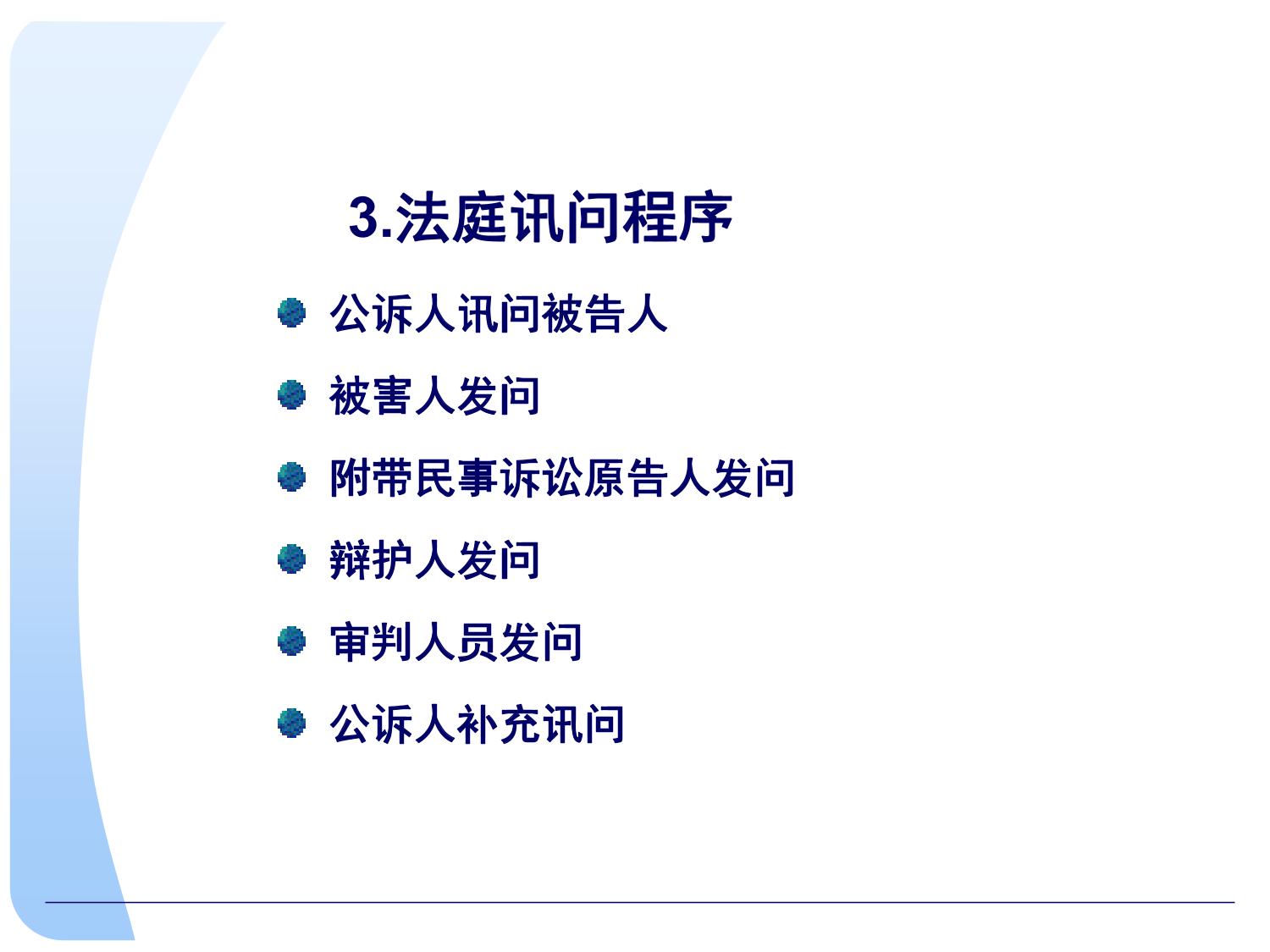 3.法庭讯问程序

公诉人讯问被告人

被害人发问

附带民事诉讼原告人发问

辩护人发问

审判人员发问

公诉人补充讯问